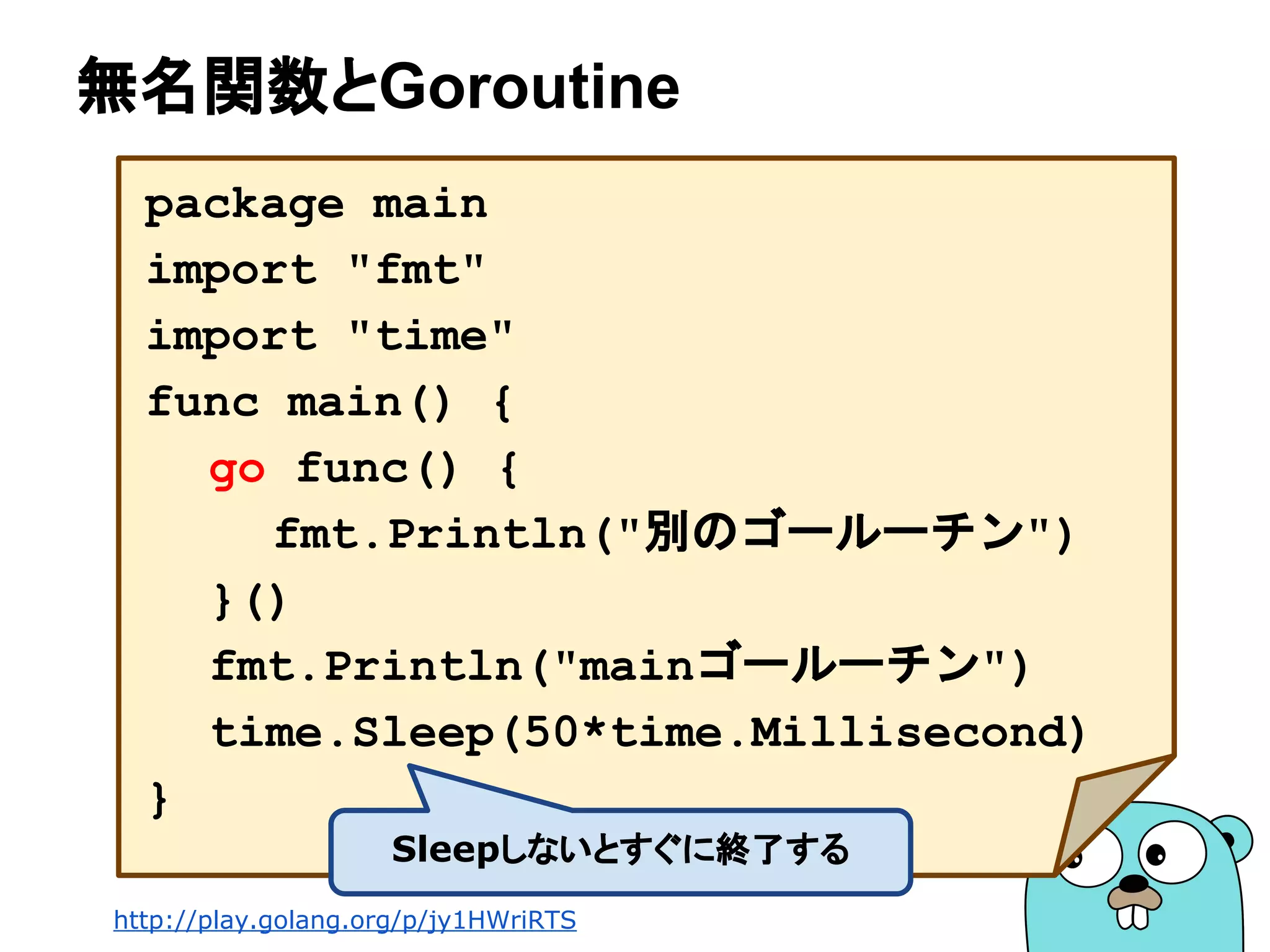 無名関数とGoroutine

package main
import "fmt"
import "time"
func main() {
  go func() {
    fmt.Println("別のゴールーチン")
  }()
  fmt.Println("mainゴールーチン")
  time.Sleep(50*time.Millisecond)
}

Sleepしないとすぐに終了する

http://play.golang.org/p/jy1HWriRTS